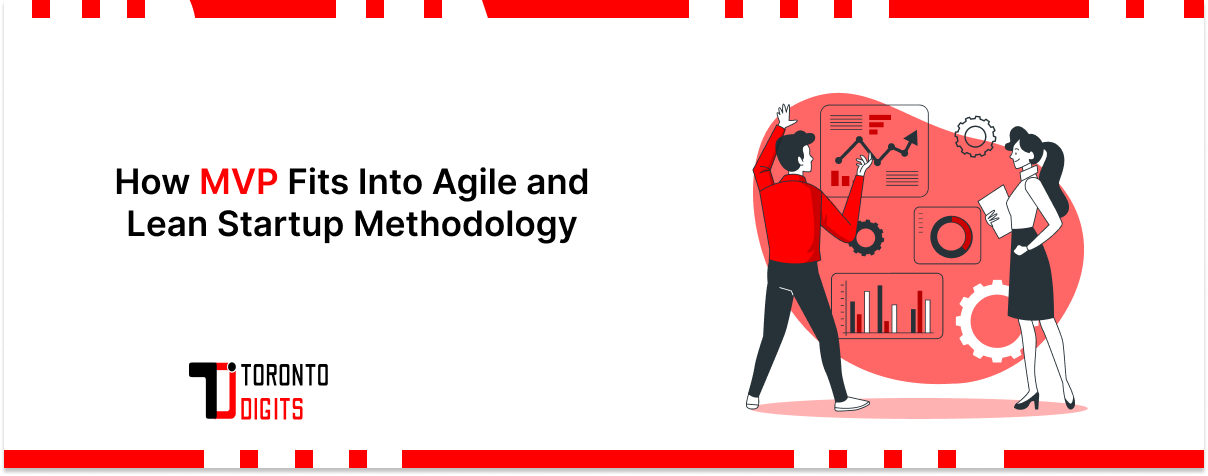 How MVP Fits Into Agile and Lean Startup Methodology

TORONTO
DIGITS